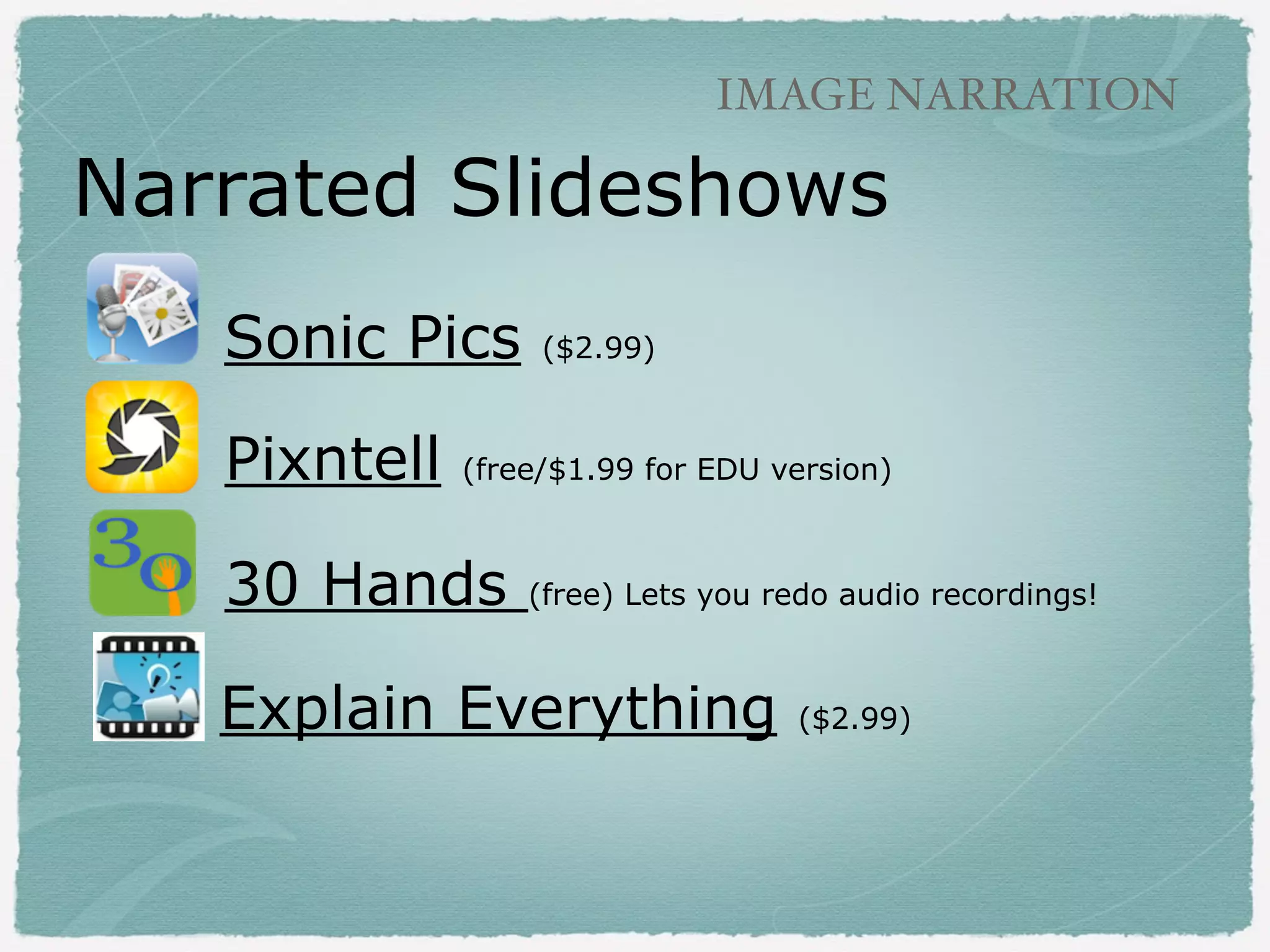 IMAGE NARRATION

Narrated Slideshows

Sonic Pics ($2.99)

Pixntell (free/$1.99 for EDU version)

30 Hands (free) Lets you redo audio recordings!

Explain Everything ($2.99)